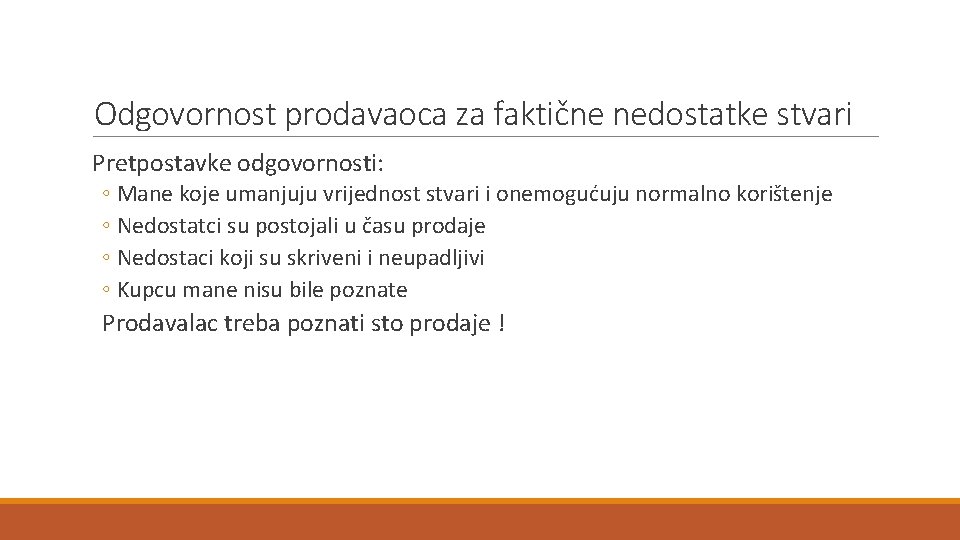 Odgovornost prodavaoca za faktične nedostatke stvari

Pretpostavke odgovornosti:

◦ Mane koje umanjuju vrijednost stvari i onemogućuju normalno korištenje
◦ Nedostatci su postojali u času prodaje
◦ Nedostaci koji su skriveni i neupadljivi
◦ Kupcu mane nisu bile poznate

Prodavalac treba poznati sto prodaje !